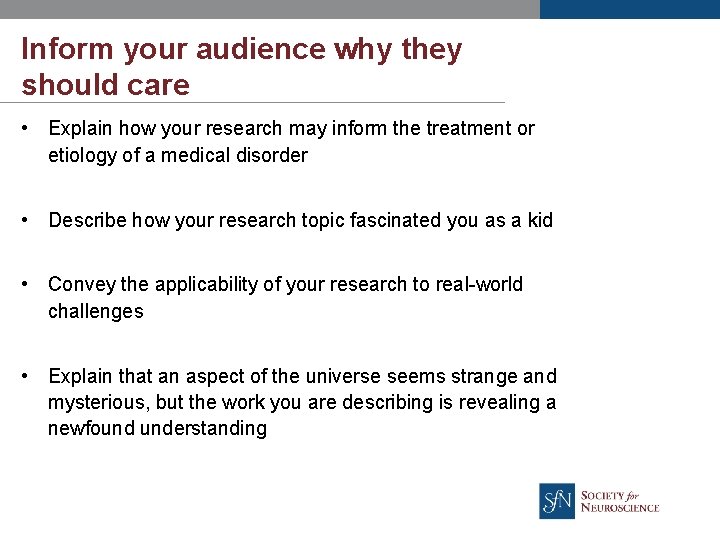 Inform your audience why they should care

• Explain how your research may inform the treatment or etiology of a medical disorder

• Describe how your research topic fascinated you as a kid

• Convey the applicability of your research to real-world challenges

• Explain that an aspect of the universe seems strange and mysterious, but the work you are describing is revealing a newfound understanding

SfN SOCIETY for NEUROSCIENCE